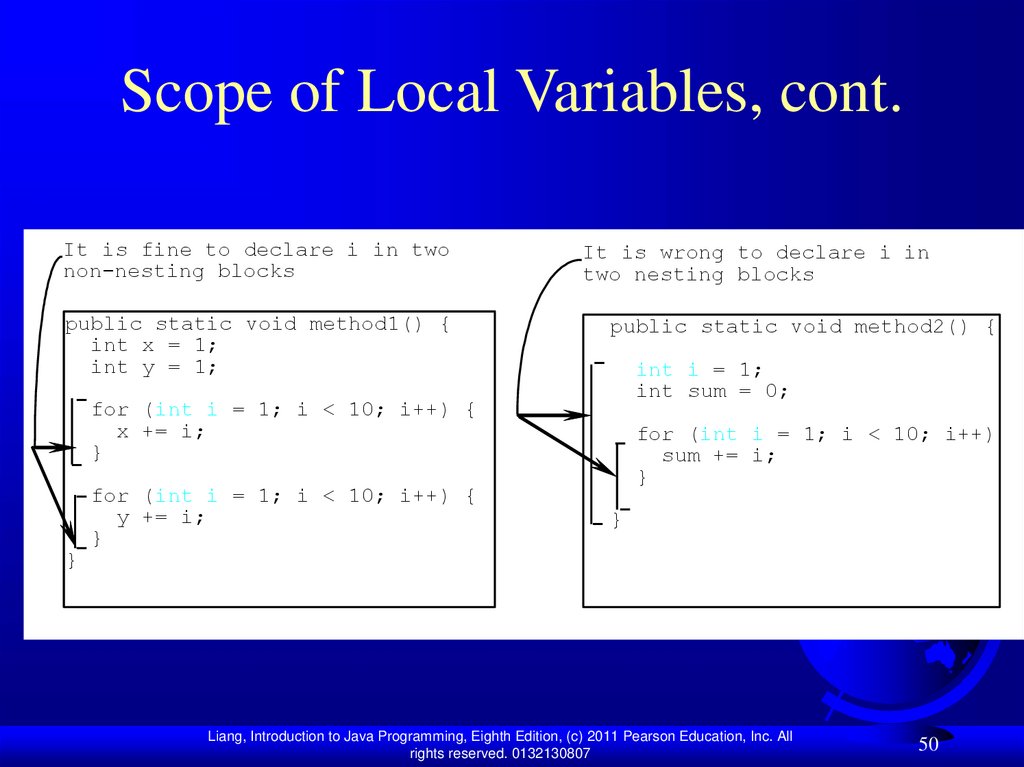 Scope of Local Variables, cont.

It is fine to declare i in two non-nesting blocks

public static void method1() {
  int x = 1;
  int y = 1;

  for (int i = 1; i < 10; i++) {
    x += i;
  }

  for (int i = 1; i < 10; i++) {
    y += i;
  }
}

It is wrong to declare i in two nesting blocks

public static void method2() {

  int i = 1;
  int sum = 0;

  for (int i = 1; i < 10; i++)
    sum += i;
  }
}

Liang, Introduction to Java Programming, Eighth Edition, (c) 2011 Pearson Education, Inc. All rights reserved. 0132130807

50